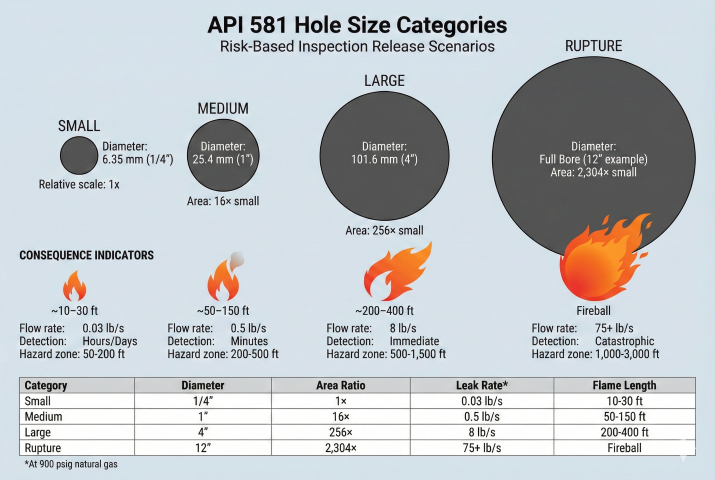 API 581 Hole Size Categories
Risk-Based Inspection Release Scenarios

SMALL
Diameter: 6.35 mm (1/4")
Relative scale: 1x

MEDIUM
Diameter: 25.4 mm (1")
Area: 16× small

LARGE
Diameter: 101.6 mm (4")
Area: 256× small

RUPTURE
Diameter: Full Bore (12" example)
Area: 2,304× small

CONSEQUENCE INDICATORS

~10–30 ft
Flow rate: 0.03 lb/s
Detection: Hours/Days
Hazard zone: 50-200 ft

~50–150 ft
Flow rate: 0.5 lb/s
Detection: Minutes
Hazard zone: 200-500 ft

~200–400 ft
Flow rate: 8 lb/s
Detection: Immediate
Hazard zone: 500-1,500 ft

Fireball
Flow rate: 75+ lb/s
Detection: Catastrophic
Hazard zone: 1,000-3,000 ft

| Category | Diameter | Area Ratio | Leak Rate* | Flame Length |
|---|---|---|---|---|
| Small | 1/4" | 1× | 0.03 lb/s | 10-30 ft |
| Medium | 1" | 16× | 0.5 lb/s | 50-150 ft |
| Large | 4" | 256× | 8 lb/s | 200-400 ft |
| Rupture | 12" | 2,304× | 75+ lb/s | Fireball |

*At 900 psig natural gas